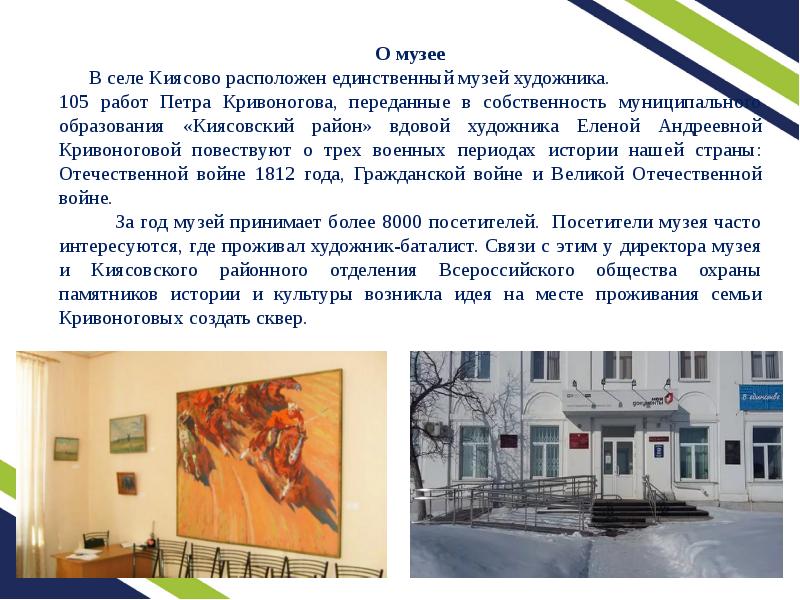 О музее

В селе Киясово расположен единственный музей художника. 105 работ Петра Кривоногова, переданные в собственность муниципального образования «Киясовский район» вдовой художника Еленой Андреевной Кривоноговой повествуют о трех военных периодах истории нашей страны: Отечественной войне 1812 года, Гражданской войне и Великой Отечественной войне.

За год музей принимает более 8000 посетителей. Посетители музея часто интересуются, где проживал художник-баталист. Связи с этим у директора музея и Киясовского районного отделения Всероссийского общества охраны памятников истории и культуры возникла идея на месте проживания семьи Кривоноговых создать сквер.

мои документы

в единстве